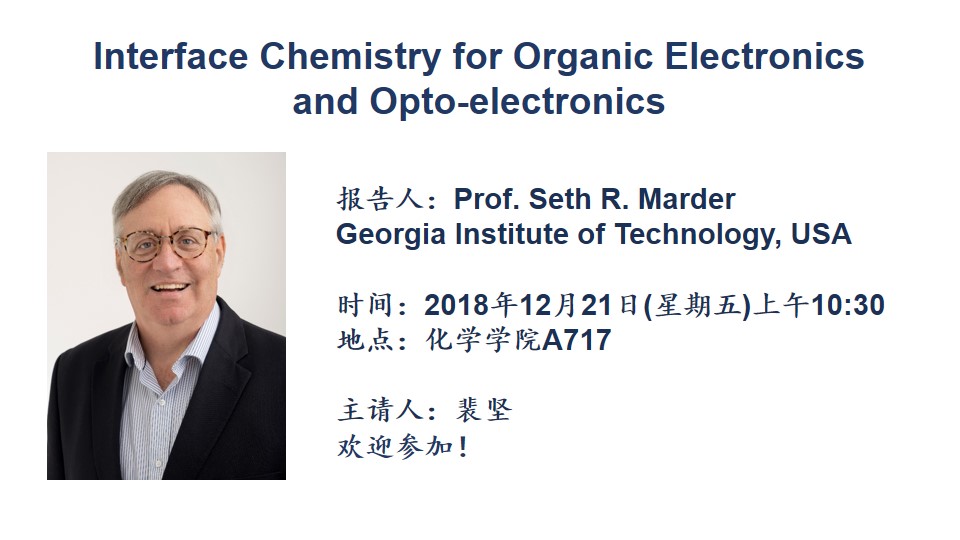 Interface Chemistry for Organic Electronics and Opto-electronics

报告人：Prof. Seth R. Marder
Georgia Institute of Technology, USA

时间：2018年12月21日(星期五)上午10:30
地点：化学学院A717

主请人：裴坚
欢迎参加！